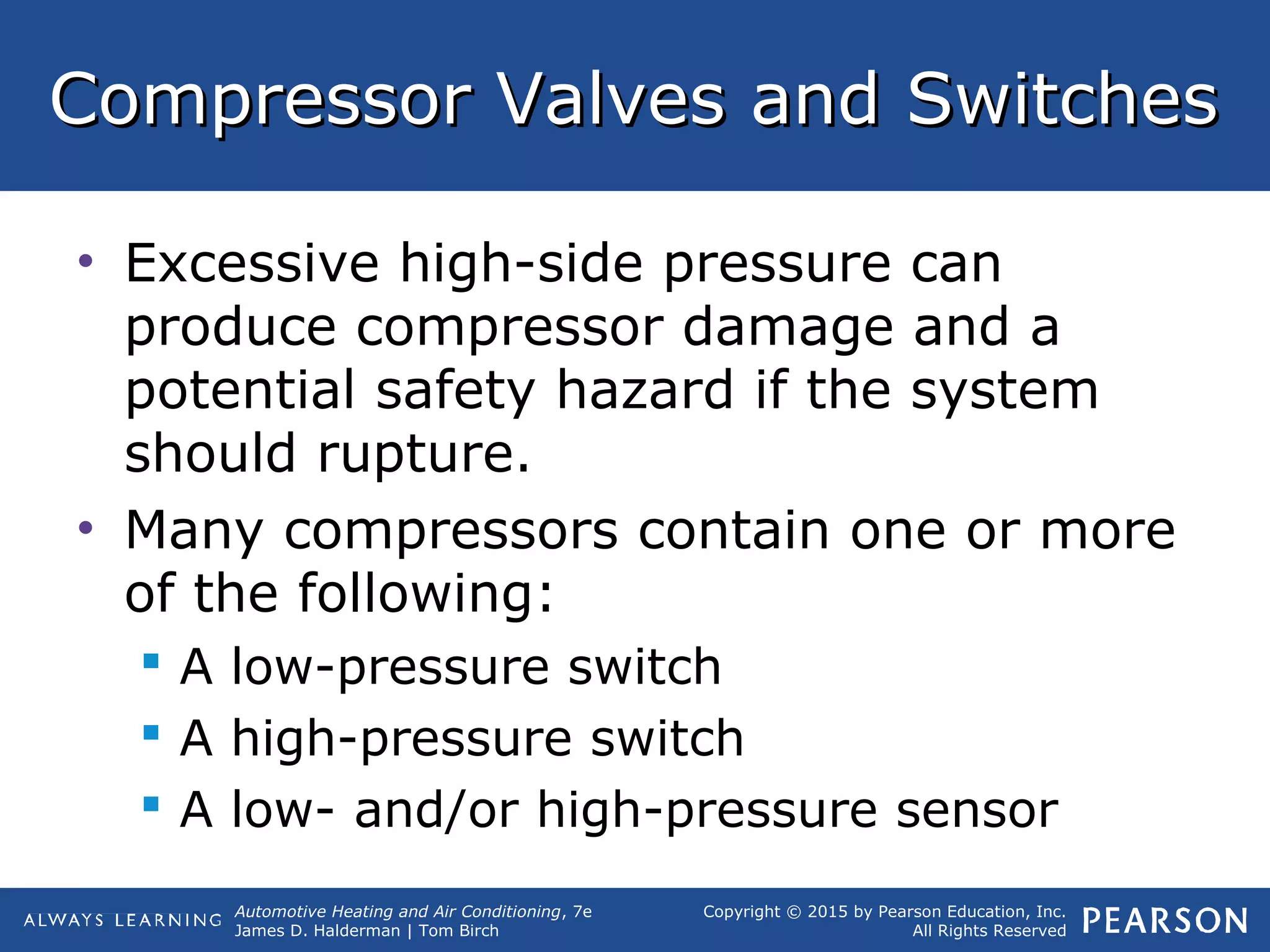 Compressor Valves and Switches

• Excessive high-side pressure can produce compressor damage and a potential safety hazard if the system should rupture.

• Many compressors contain one or more of the following:

▪ A low-pressure switch

▪ A high-pressure switch

▪ A low- and/or high-pressure sensor

ALWAYS LEARNING

Automotive Heating and Air Conditioning, 7e
James D. Halderman | Tom Birch

Copyright © 2015 by Pearson Education, Inc.
All Rights Reserved

PEARSON